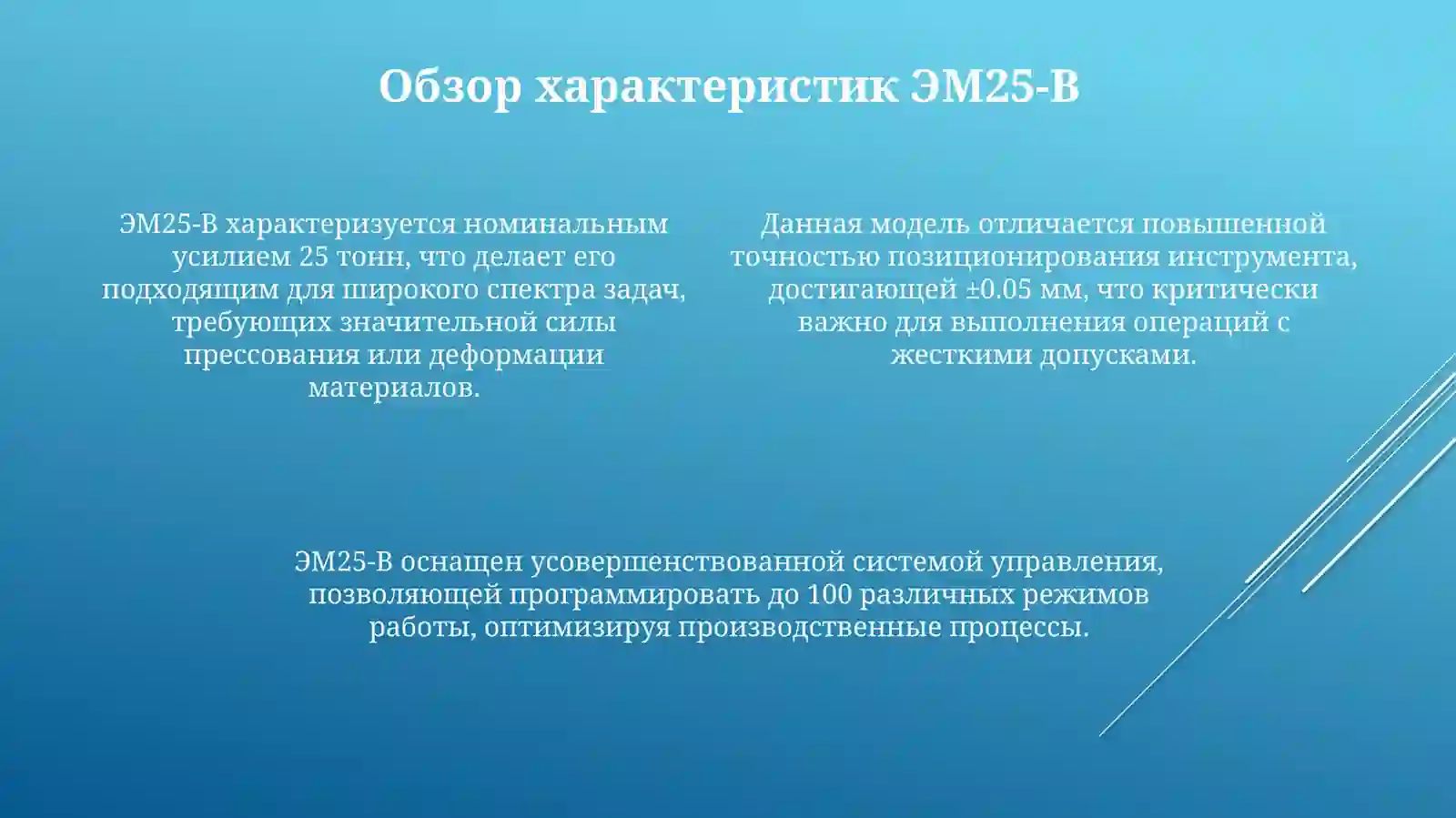 Обзор характеристик ЭМ25-В

ЭМ25-В характеризуется номинальным усилием 25 тонн, что делает его подходящим для широкого спектра задач, требующих значительной силы прессования или деформации материалов.

Данная модель отличается повышенной точностью позиционирования инструмента, достигающей ±0.05 мм, что критически важно для выполнения операций с жесткими допусками.

ЭМ25-В оснащен усовершенствованной системой управления, позволяющей программировать до 100 различных режимов работы, оптимизируя производственные процессы.